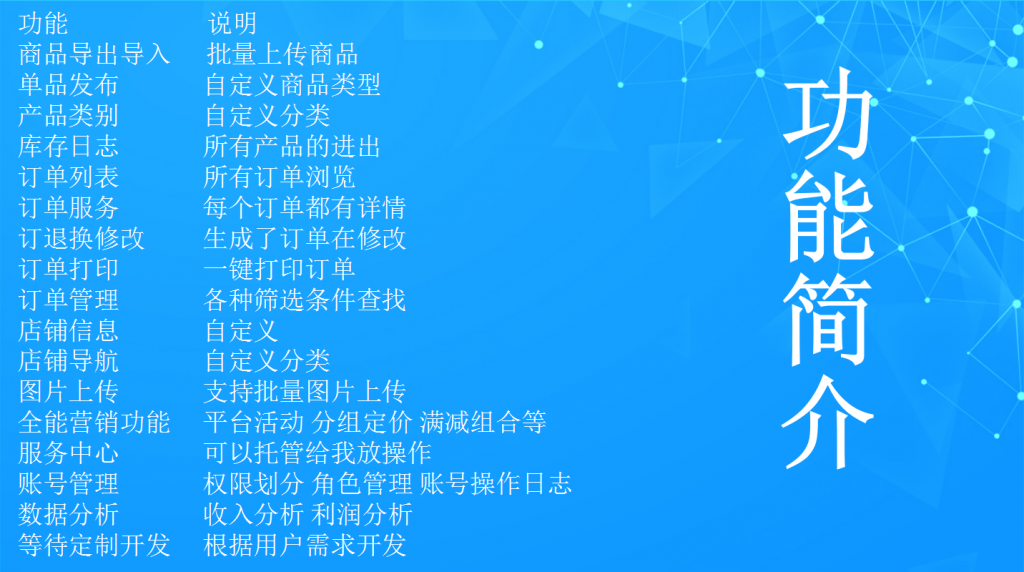 | 功能 | 说明 |
|---|---|
| 商品导出导入 | 批量上传商品 |
| 单品发布 | 自定义商品类型 |
| 产品类别 | 自定义分类 |
| 库存日志 | 所有产品的进出 |
| 订单列表 | 所有订单浏览 |
| 订单服务 | 每个订单都有详情 |
| 订退换修改 | 生成了订单在修改 |
| 订单打印 | 一键打印订单 |
| 订单管理 | 各种筛选条件查找 |
| 店铺信息 | 自定义 |
| 店铺导航 | 自定义分类 |
| 图片上传 | 支持批量图片上传 |
| 全能营销功能 | 平台活动 分组定价 满减组合等 |
| 服务中心 | 可以托管给我放操作 |
| 账号管理 | 权限划分 角色管理 账号操作日志 |
| 数据分析 | 收入分析 利润分析 |
| 等待定制开发 | 根据用户需求开发 |

功能简介